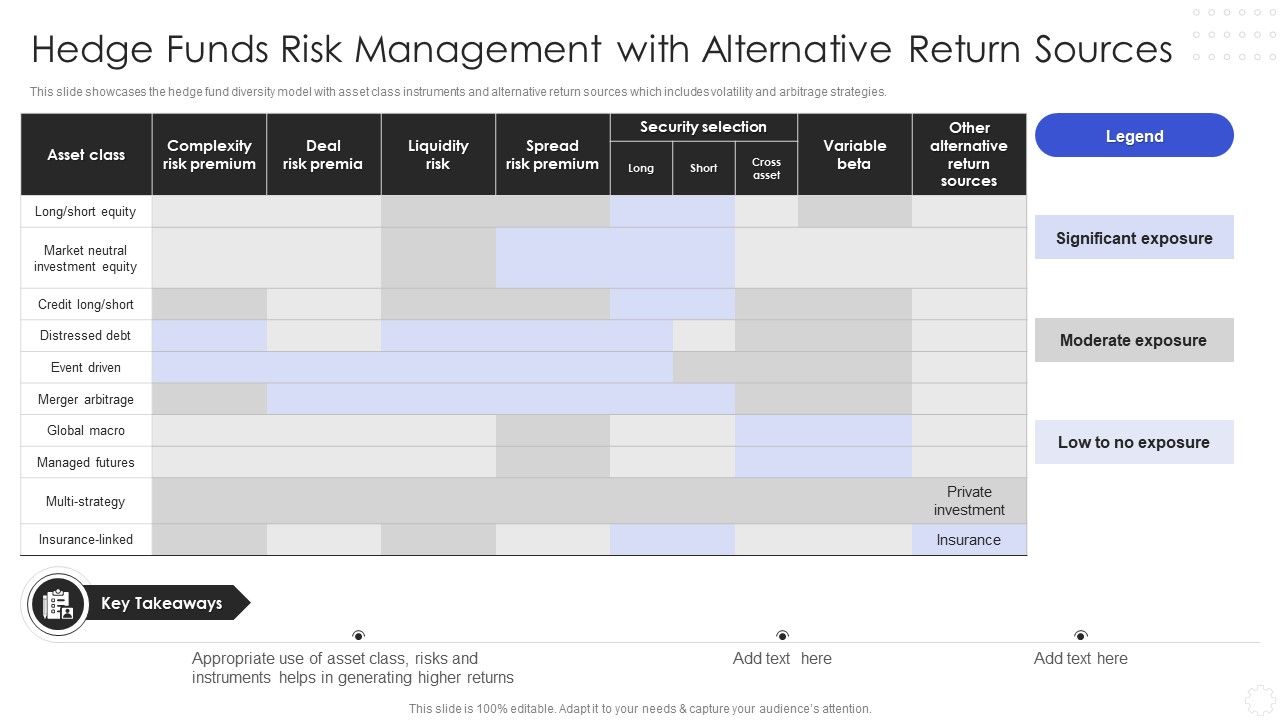 Hedge Funds Risk Management with Alternative Return Sources

This slide showcases the hedge fund diversity model with asset class instruments and alternative return sources which includes volatility and arbitrage strategies.

| Asset class | Complexity risk premium | Deal risk premia | Liquidity risk | Spread risk premium | Security selection: Long | Security selection: Short | Security selection: Cross asset | Variable beta | Other alternative return sources |
|---|---|---|---|---|---|---|---|---|---|
| Long/short equity | | | | | | | | | |
| Market neutral investment equity | | | | | | | | | |
| Credit long/short | | | | | | | | | |
| Distressed debt | | | | | | | | | |
| Event driven | | | | | | | | | |
| Merger arbitrage | | | | | | | | | |
| Global macro | | | | | | | | | |
| Managed futures | | | | | | | | | |
| Multi-strategy | | | | | | | | | Private investment |
| Insurance-linked | | | | | | | | | Insurance |

Legend

Significant exposure

Moderate exposure

Low to no exposure

Key Takeaways

Appropriate use of asset class, risks and instruments helps in generating higher returns

Add text here

Add text here

This slide is 100% editable. Adapt it to your needs & capture your audience's attention.